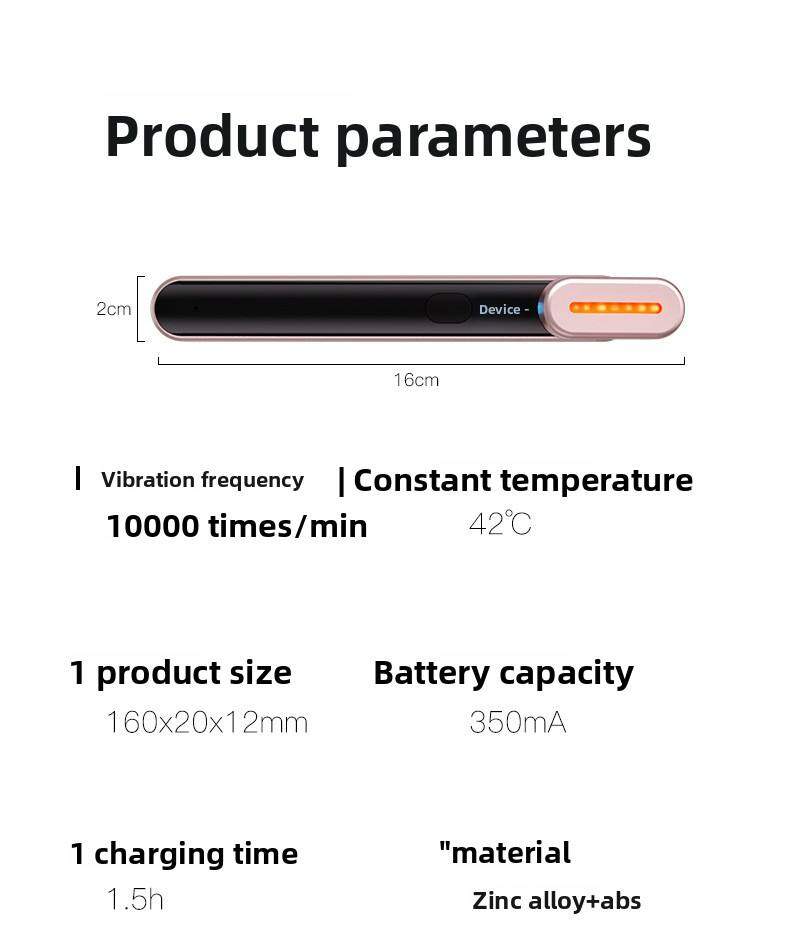 Product parameters

2cm

Device -

16cm

| Vibration frequency

10000 times/min

| Constant temperature

42℃

1 product size

160x20x12mm

Battery capacity

350mA

1 charging time

1.5h

"material

Zinc alloy+abs